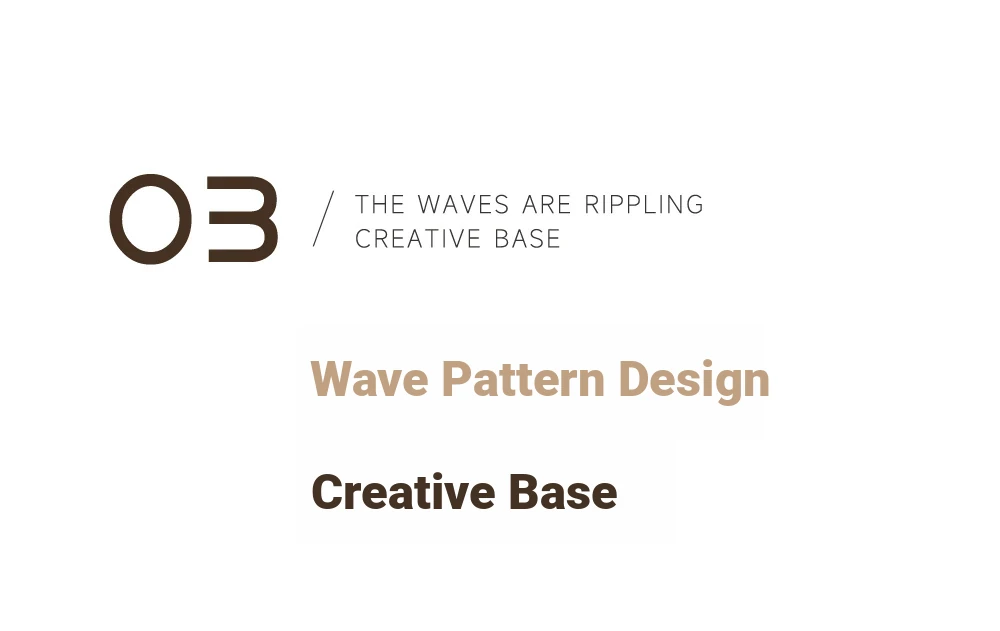 03 / THE WAVES ARE RIPPLING
CREATIVE BASE

Wave Pattern Design

Creative Base